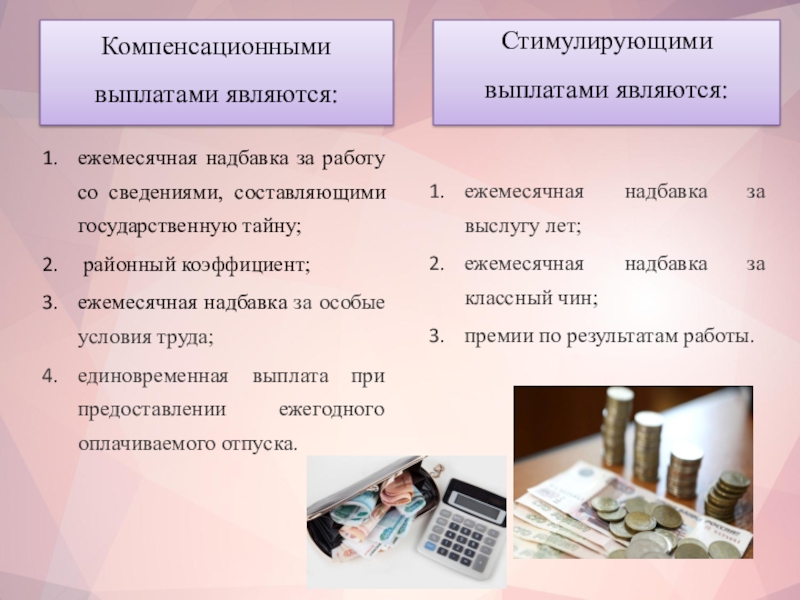 Компенсационными выплатами являются:

1. ежемесячная надбавка за работу со сведениями, составляющими государственную тайну;
2. районный коэффициент;
3. ежемесячная надбавка за особые условия труда;
4. единовременная выплата при предоставлении ежегодного оплачиваемого отпуска.

Стимулирующими выплатами являются:

1. ежемесячная надбавка за выслугу лет;
2. ежемесячная надбавка за классный чин;
3. премии по результатам работы.